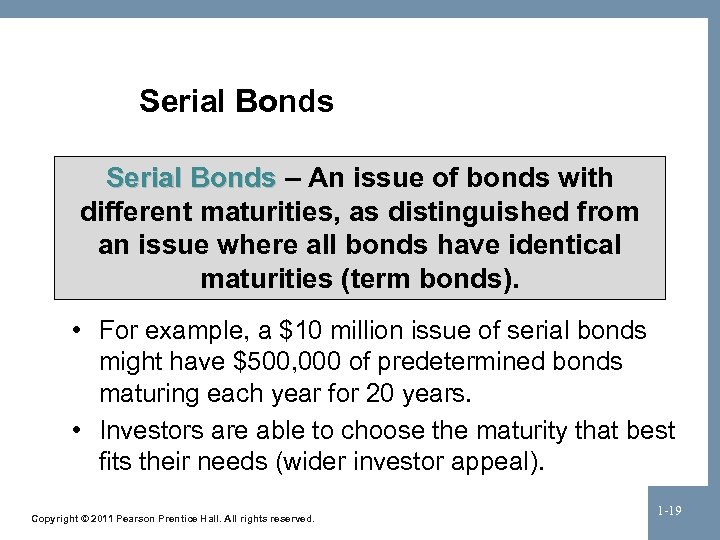 Serial Bonds

Serial Bonds – An issue of bonds with different maturities, as distinguished from an issue where all bonds have identical maturities (term bonds).

• For example, a \$10 million issue of serial bonds might have \$500,000 of predetermined bonds maturing each year for 20 years.

• Investors are able to choose the maturity that best fits their needs (wider investor appeal).

Copyright © 2011 Pearson Prentice Hall. All rights reserved.

1-19